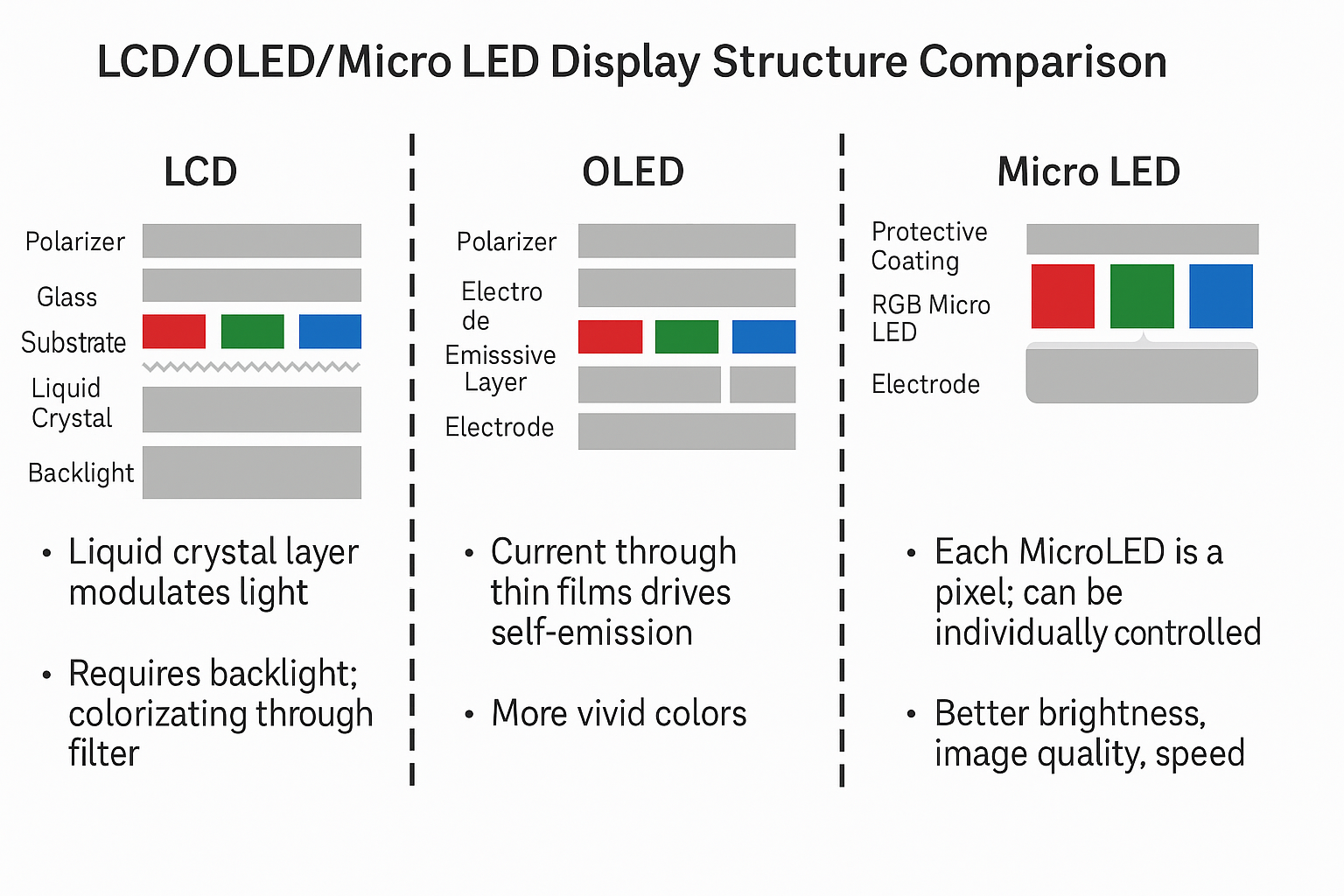 LCD/OLED/Micro LED Display Structure Comparison

LCD

Polarizer

Glass

Substrate

Liquid Crystal

Backlight

• Liquid crystal layer modulates light

• Requires backlight; colorizating through filter

OLED

Polarizer

Electro de

Emisssive Layer

Electrode

• Current through thin films drives self-emission

• More vivid colors

Micro LED

Protective Coating

RGB Micro LED

Electrode

• Each MicroLED is a pixel; can be individually controlled

• Better brightness, image quality, speed